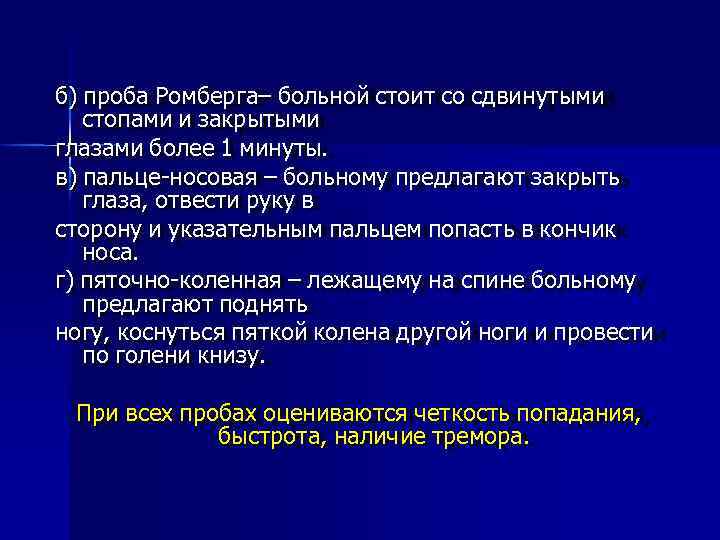 б) проба Ромберга– больной стоит со сдвинутыми стопами и закрытыми
глазами более 1 минуты.
в) пальце-носовая – больному предлагают закрыть глаза, отвести руку в
сторону и указательным пальцем попасть в кончик носа.
г) пяточно-коленная – лежащему на спине больному предлагают поднять
ногу, коснуться пяткой колена другой ноги и провести по голени книзу.

При всех пробах оцениваются четкость попадания, быстрота, наличие тремора.